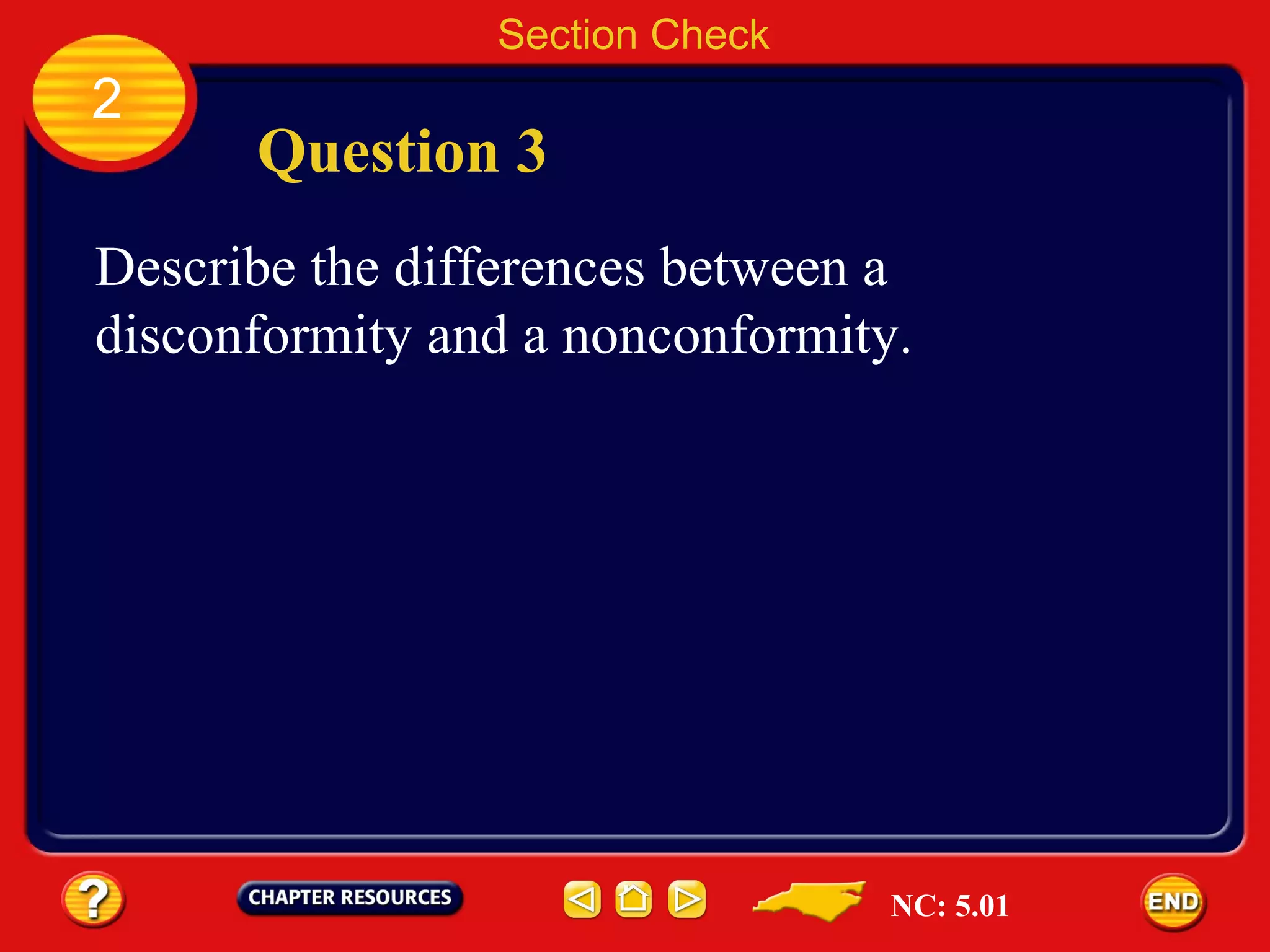 Section Check

2

Question 3

Describe the differences between a disconformity and a nonconformity.

?

CHAPTER RESOURCES

NC: 5.01

END